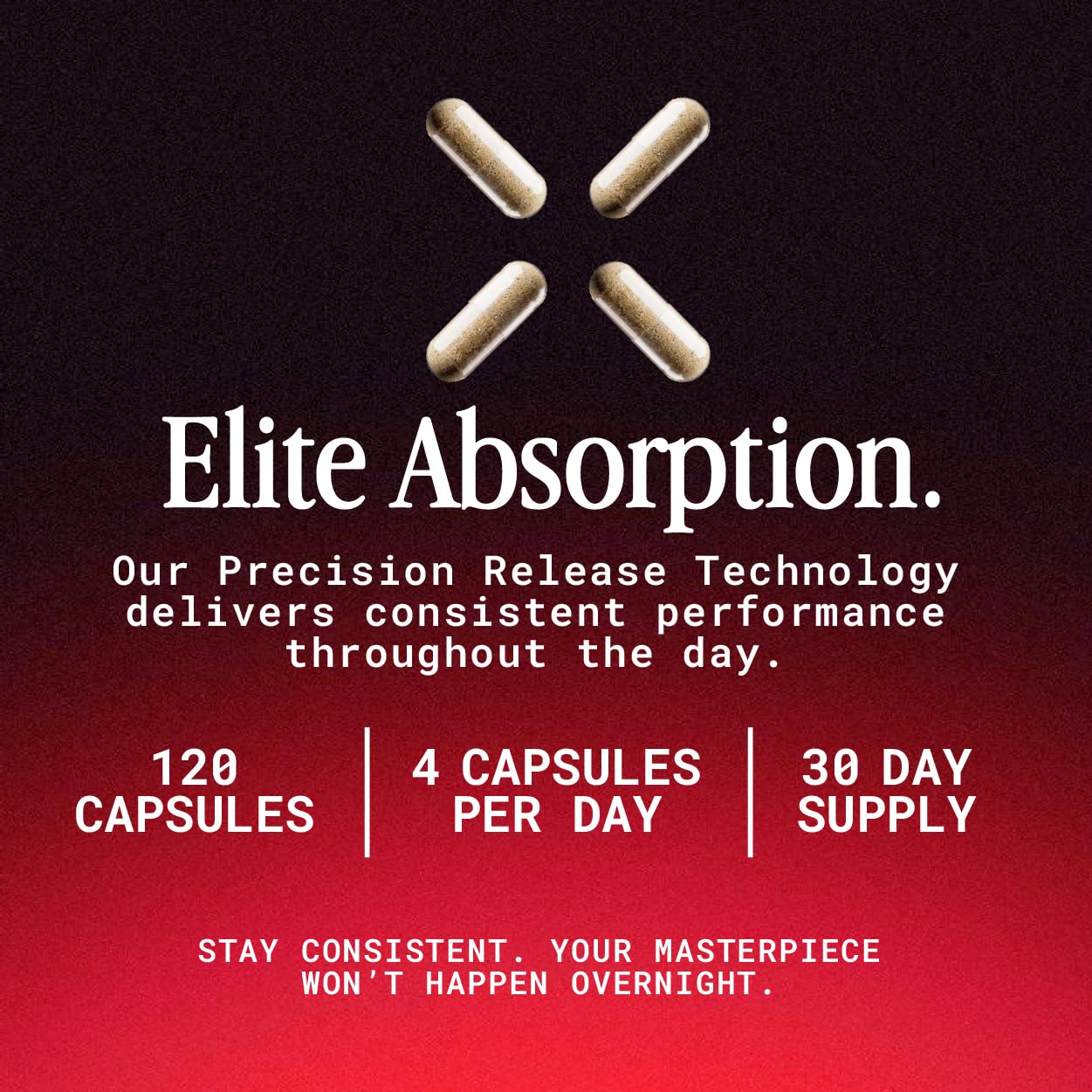 Elite Absorption.

Our Precision Release Technology delivers consistent performance throughout the day.

120 CAPSULES

4 CAPSULES PER DAY

30 DAY SUPPLY

STAY CONSISTENT. YOUR MASTERPIECE WON'T HAPPEN OVERNIGHT.